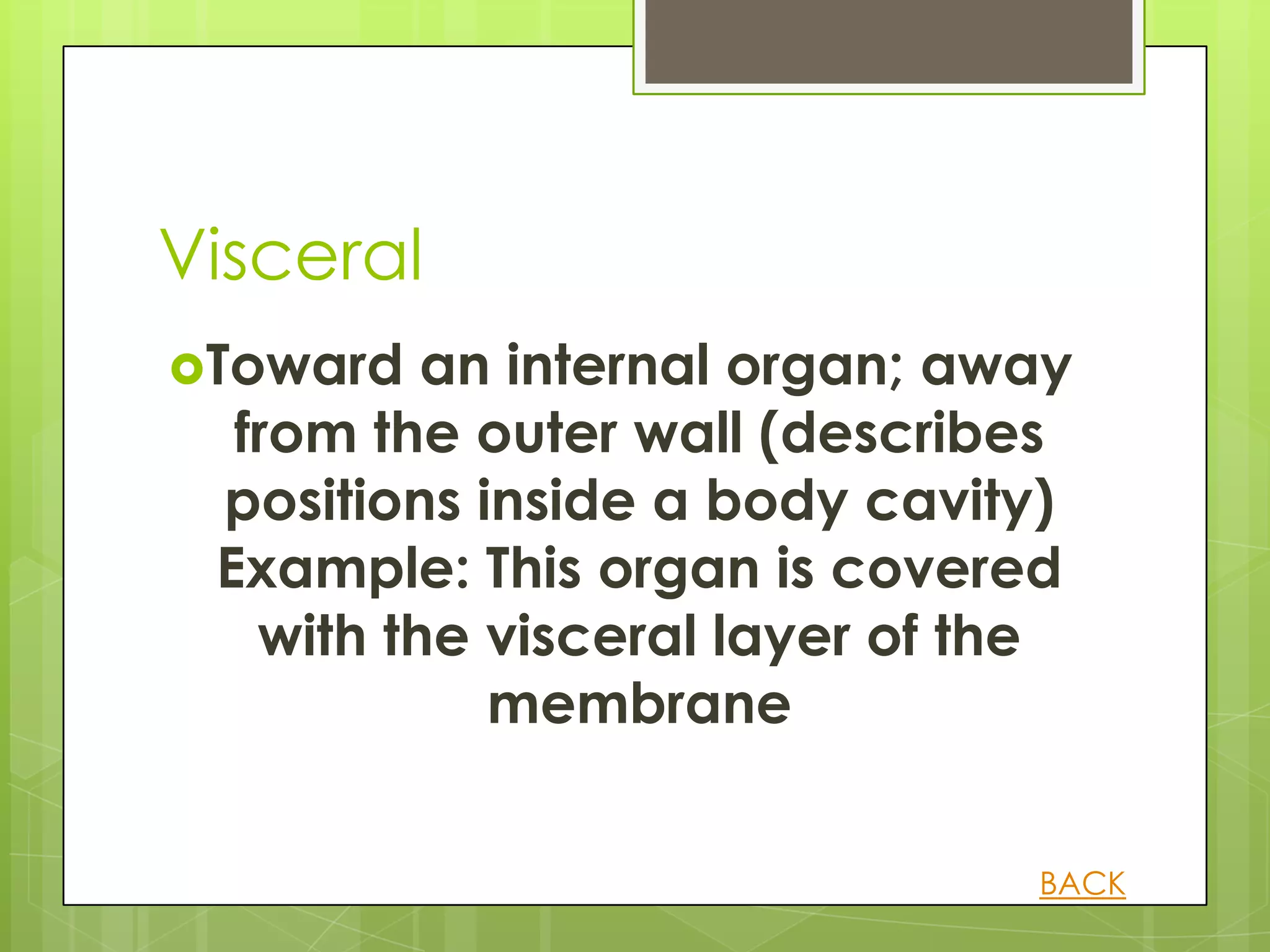 Visceral

Toward an internal organ; away from the outer wall (describes positions inside a body cavity) Example: This organ is covered with the visceral layer of the membrane

BACK